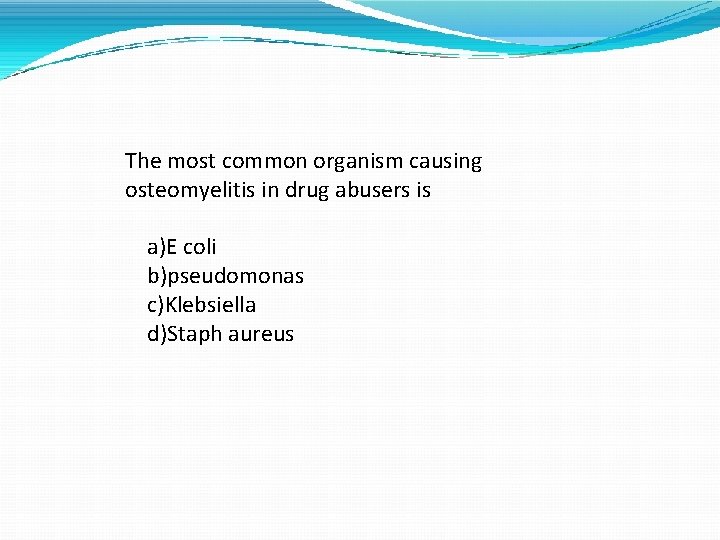 The most common organism causing osteomyelitis in drug abusers is

a)E coli
b)pseudomonas
c)Klebsiella
d)Staph aureus